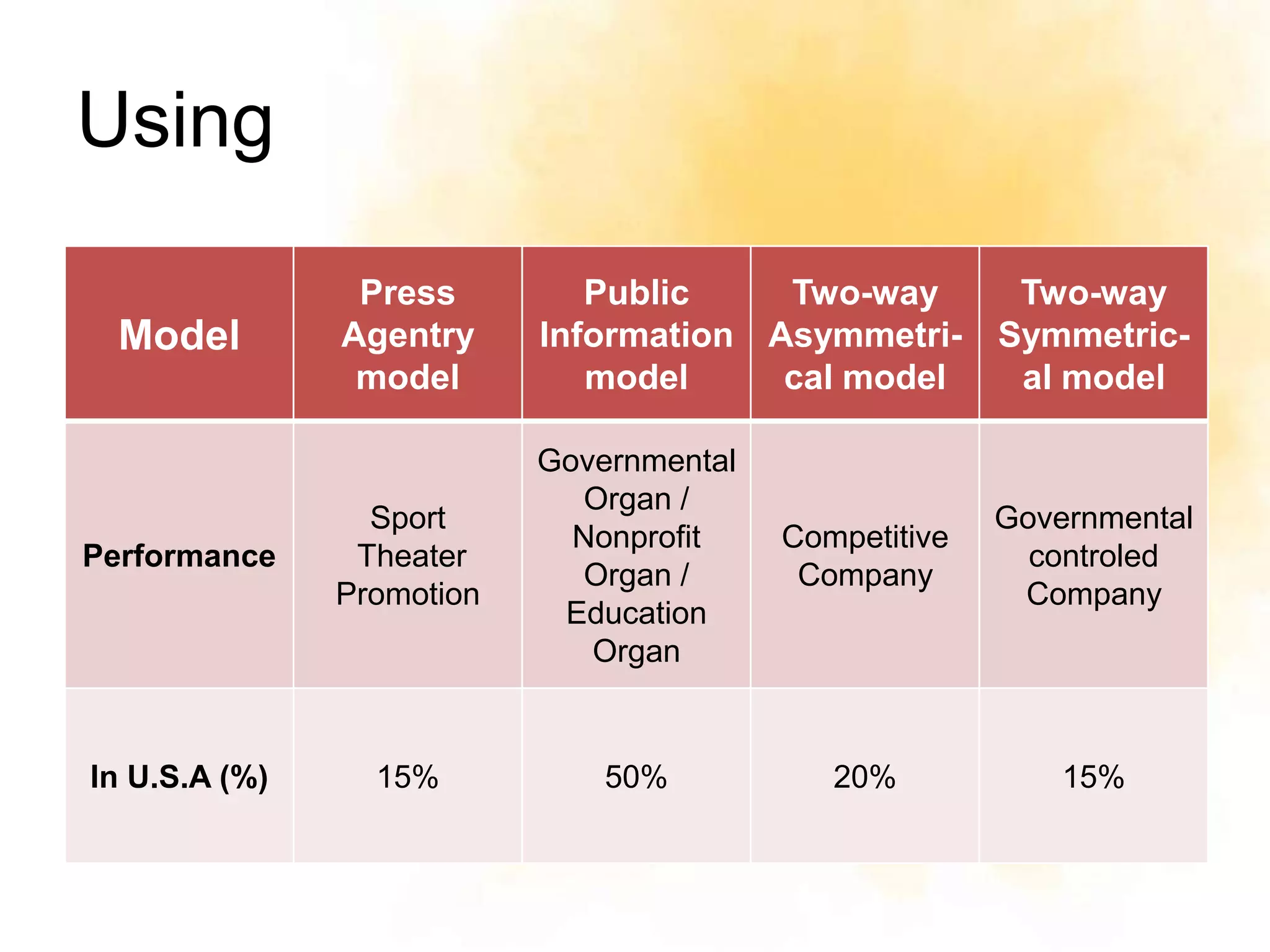 Using

| Model | Press Agentry model | Public Information model | Two-way Asymmetrical model | Two-way Symmetrical model |
|---|---|---|---|---|
| Performance | Sport Theater Promotion | Governmental Organ / Nonprofit Organ / Education Organ | Competitive Company | Governmental controled Company |
| In U.S.A (%) | 15% | 50% | 20% | 15% |